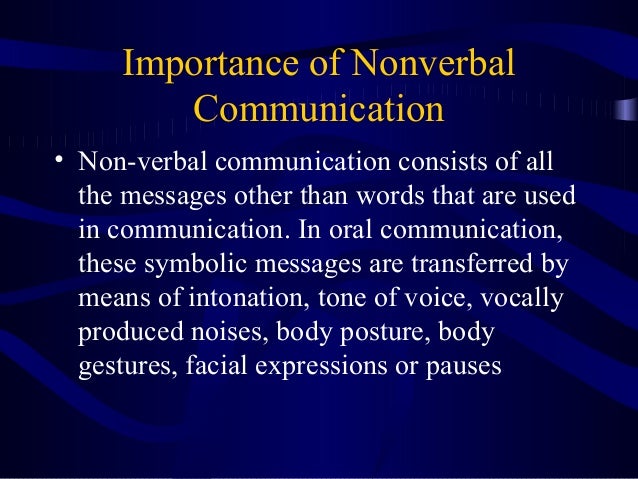 Importance of Nonverbal Communication

• Non-verbal communication consists of all the messages other than words that are used in communication. In oral communication, these symbolic messages are transferred by means of intonation, tone of voice, vocally produced noises, body posture, body gestures, facial expressions or pauses